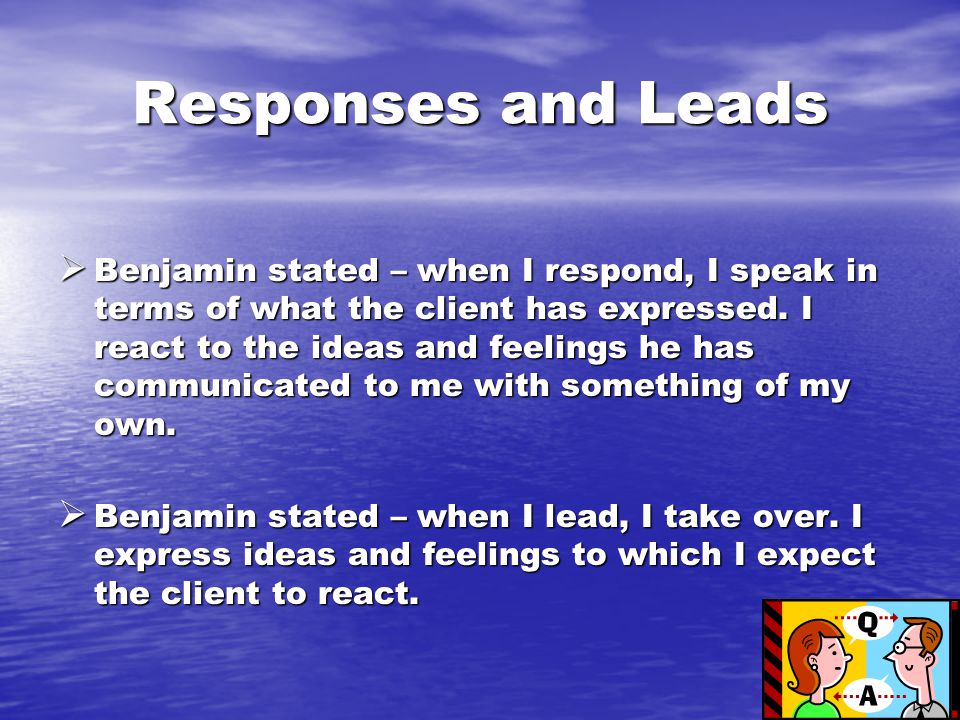 Responses and Leads

➢ Benjamin stated – when I respond, I speak in terms of what the client has expressed. I react to the ideas and feelings he has communicated to me with something of my own.

➢ Benjamin stated – when I lead, I take over. I express ideas and feelings to which I expect the client to react.

Q

A